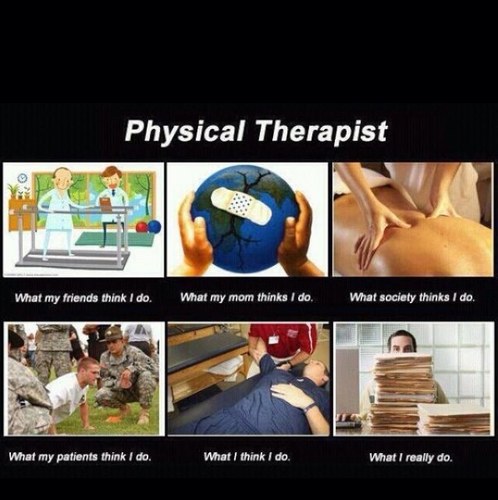 Physical Therapist

What my friends think I do.

What my mom thinks I do.

What society thinks I do.

What my patients think I do.

What I think I do.

What I really do.